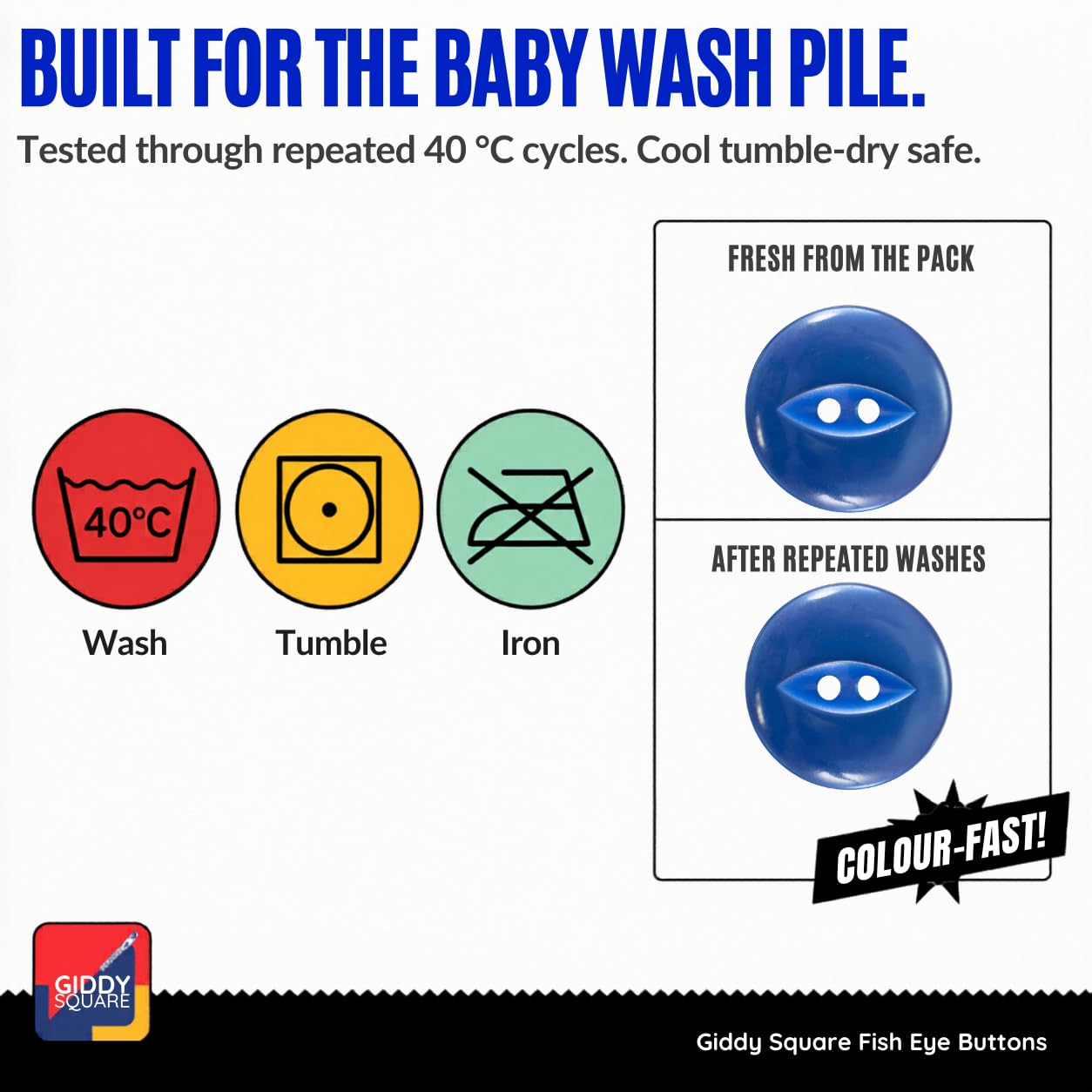 BUILT FOR THE BABY WASH PILE.

Tested through repeated 40 °C cycles. Cool tumble-dry safe.

40°C

Wash

Tumble

Iron

FRESH FROM THE PACK

AFTER REPEATED WASHES

COLOUR-FAST!

GIDDY SQUARE

Giddy Square Fish Eye Buttons